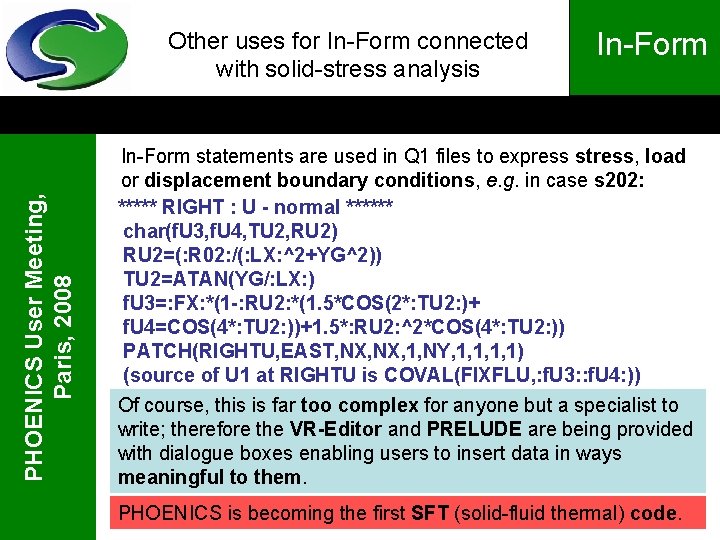 Other uses for In-Form connected with solid-stress analysis

In-Form

PHOENICS User Meeting, Paris, 2008

In-Form statements are used in Q1 files to express stress, load or displacement boundary conditions, e.g. in case s202:

***** RIGHT : U - normal ******
char(fU3,fU4,TU2,RU2)
RU2=(:R02:/(:LX:^2+YG^2))
TU2=ATAN(YG/:LX:)
fU3=:FX:*(1-:RU2:*(1.5*COS(2*:TU2:)+
fU4=COS(4*:TU2:))+1.5*:RU2:^2*COS(4*:TU2:))
PATCH(RIGHTU,EAST,NX,NX,1,NY,1,1,1,1)
(source of U1 at RIGHTU is COVAL(FIXFLU,:fU3::fU4:))

Of course, this is far too complex for anyone but a specialist to write; therefore the VR-Editor and PRELUDE are being provided with dialogue boxes enabling users to insert data in ways meaningful to them.

PHOENICS is becoming the first SFT (solid-fluid thermal) code.